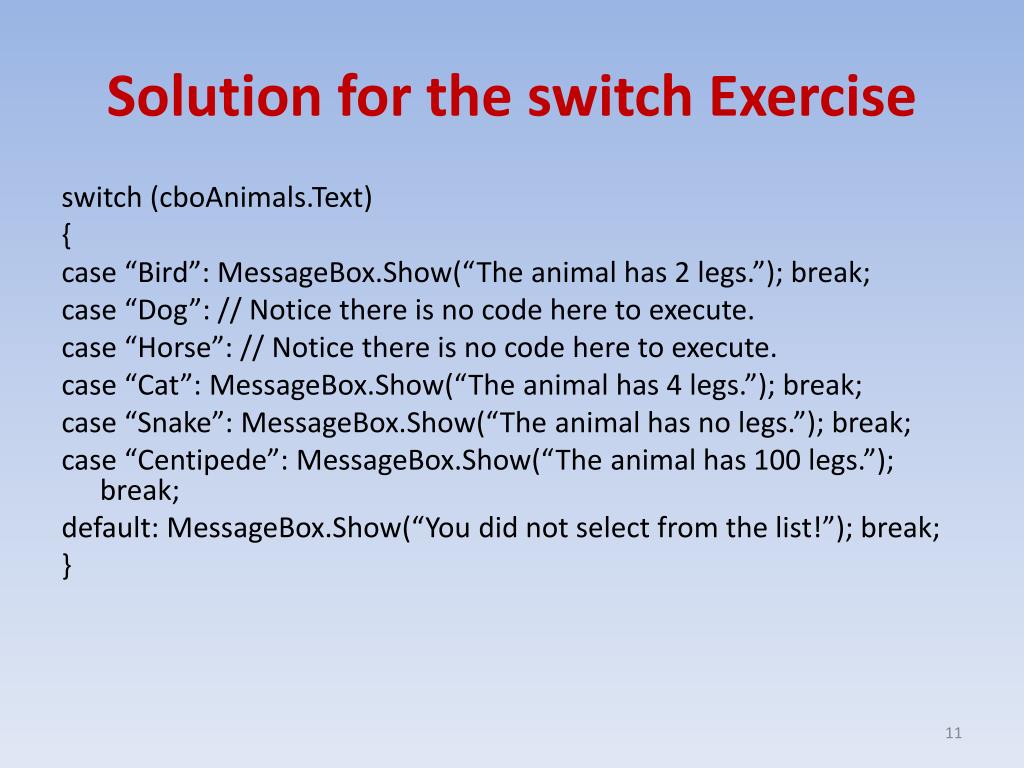 Solution for the switch Exercise

switch (cboAnimals.Text)
{
case “Bird”: MessageBox.Show(“The animal has 2 legs.”); break;
case “Dog”: // Notice there is no code here to execute.
case “Horse”: // Notice there is no code here to execute.
case “Cat”: MessageBox.Show(“The animal has 4 legs.”); break;
case “Snake”: MessageBox.Show(“The animal has no legs.”); break;
case “Centipede”: MessageBox.Show(“The animal has 100 legs.”); break;
default: MessageBox.Show(“You did not select from the list!”); break;
}

11